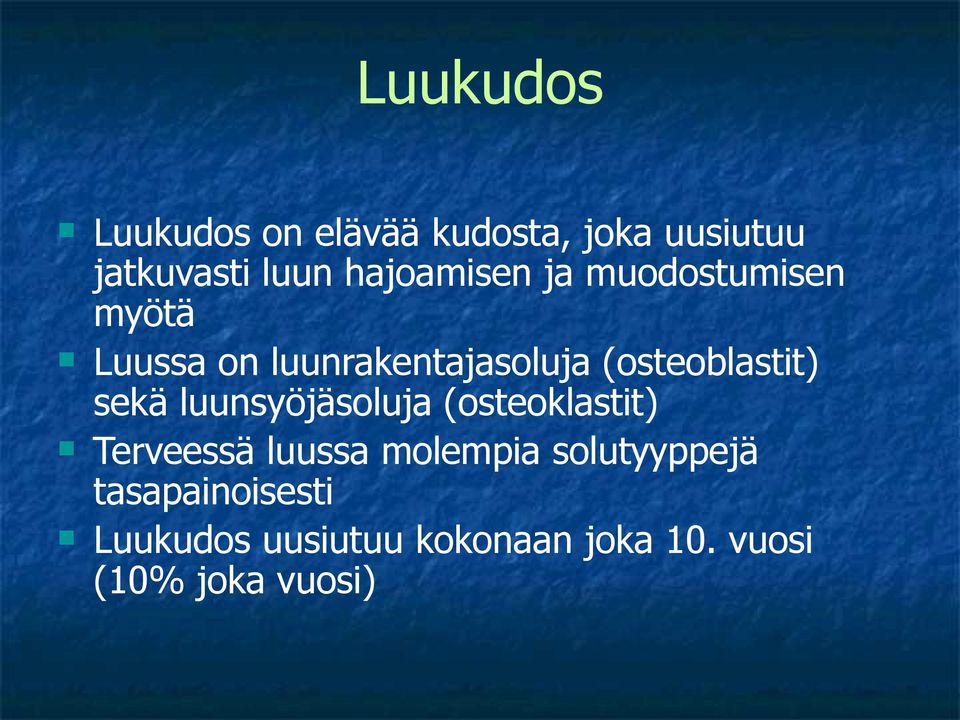 Luukudos

- Luukudos on elävää kudosta, joka uusiutuu jatkuvasti luun hajoamisen ja muodostumisen myötä
- Luussa on luunrakentajasoluja (osteoblastit) sekä luunsyöjäsoluja (osteoklastit)
- Terveessä luussa molempia solutyyppejä tasapainoisesti
- Luukudos uusiutuu kokonaan joka 10. vuosi (10% joka vuosi)